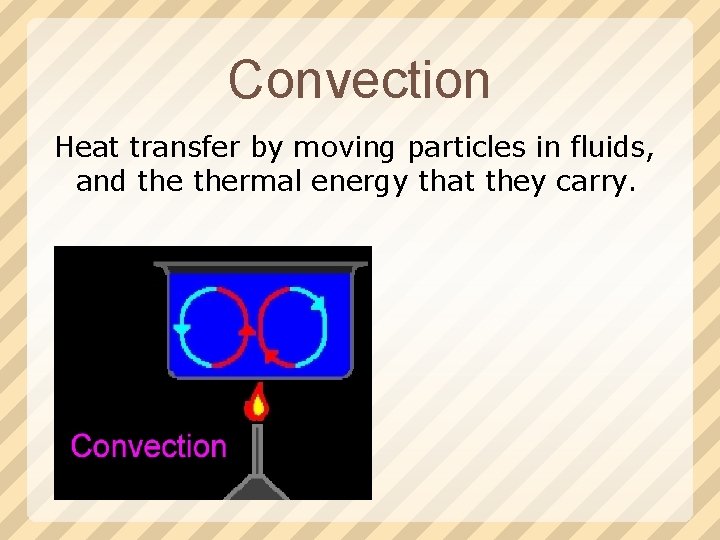 Convection

Heat transfer by moving particles in fluids, and the thermal energy that they carry.

Convection